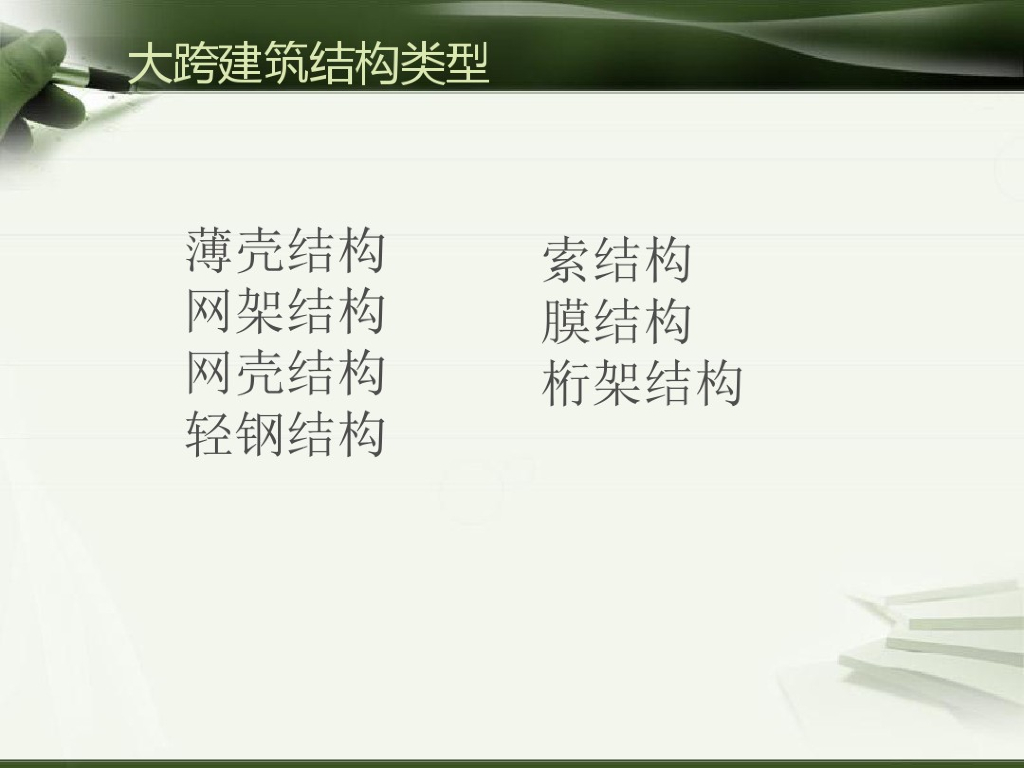 大跨建筑结构类型

薄壳结构
网架结构
网壳结构
轻钢结构

索结构
膜结构
桁架结构